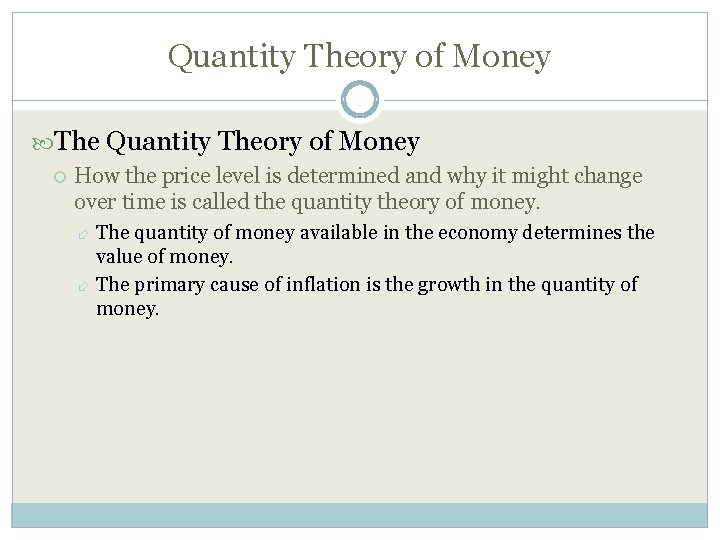 Quantity Theory of Money

The Quantity Theory of Money

How the price level is determined and why it might change over time is called the quantity theory of money.

The quantity of money available in the economy determines the value of money.

The primary cause of inflation is the growth in the quantity of money.